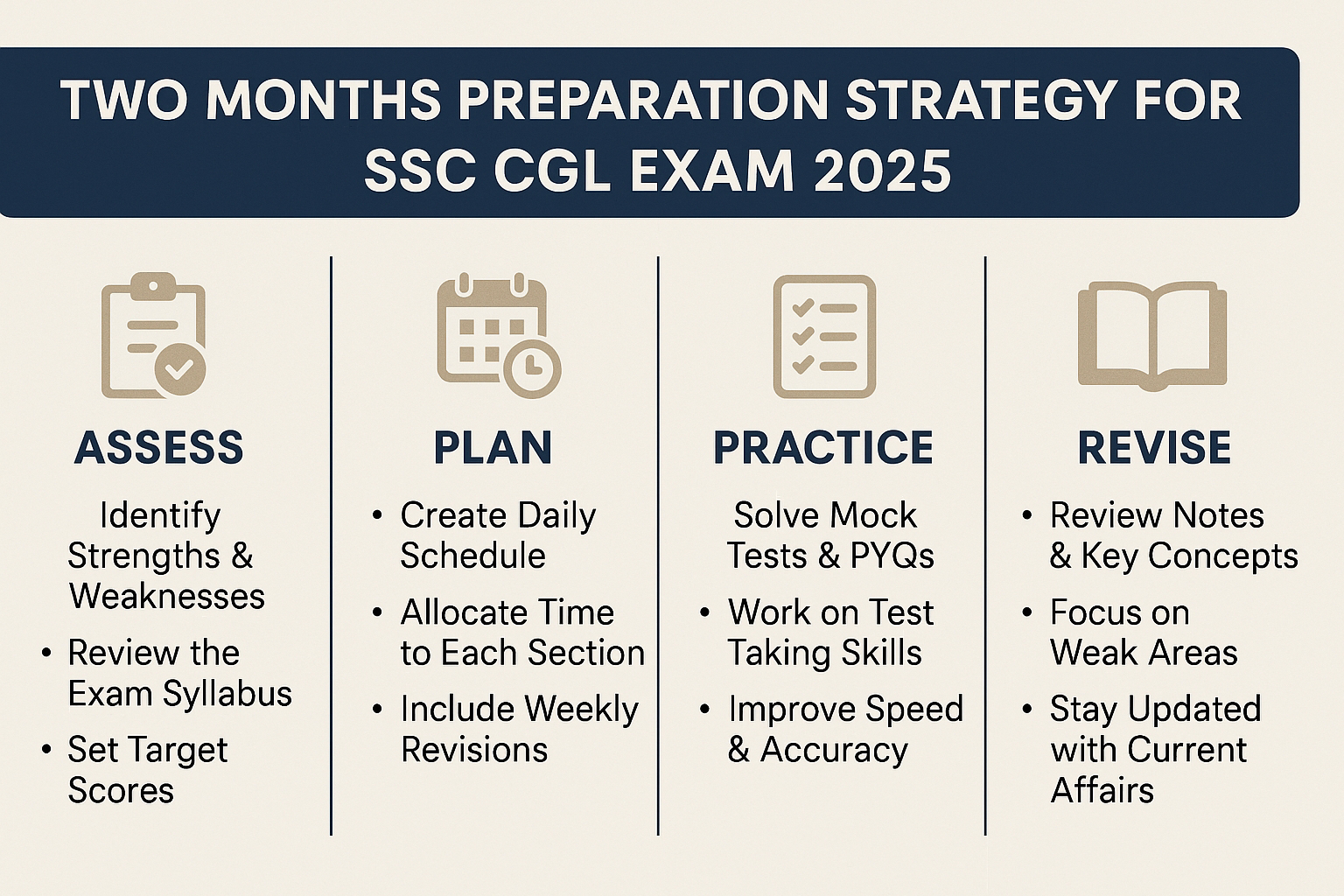 TWO MONTHS PREPARATION STRATEGY FOR SSC CGL EXAM 2025

ASSESS

Identify Strengths & Weaknesses

• Review the Exam Syllabus

• Set Target Scores

PLAN

• Create Daily Schedule

• Allocate Time to Each Section

• Include Weekly Revisions

PRACTICE

Solve Mock Tests & PYQs

• Work on Test Taking Skills

• Improve Speed & Accuracy

REVISE

• Review Notes & Key Concepts

• Focus on Weak Areas

• Stay Updated with Current Affairs